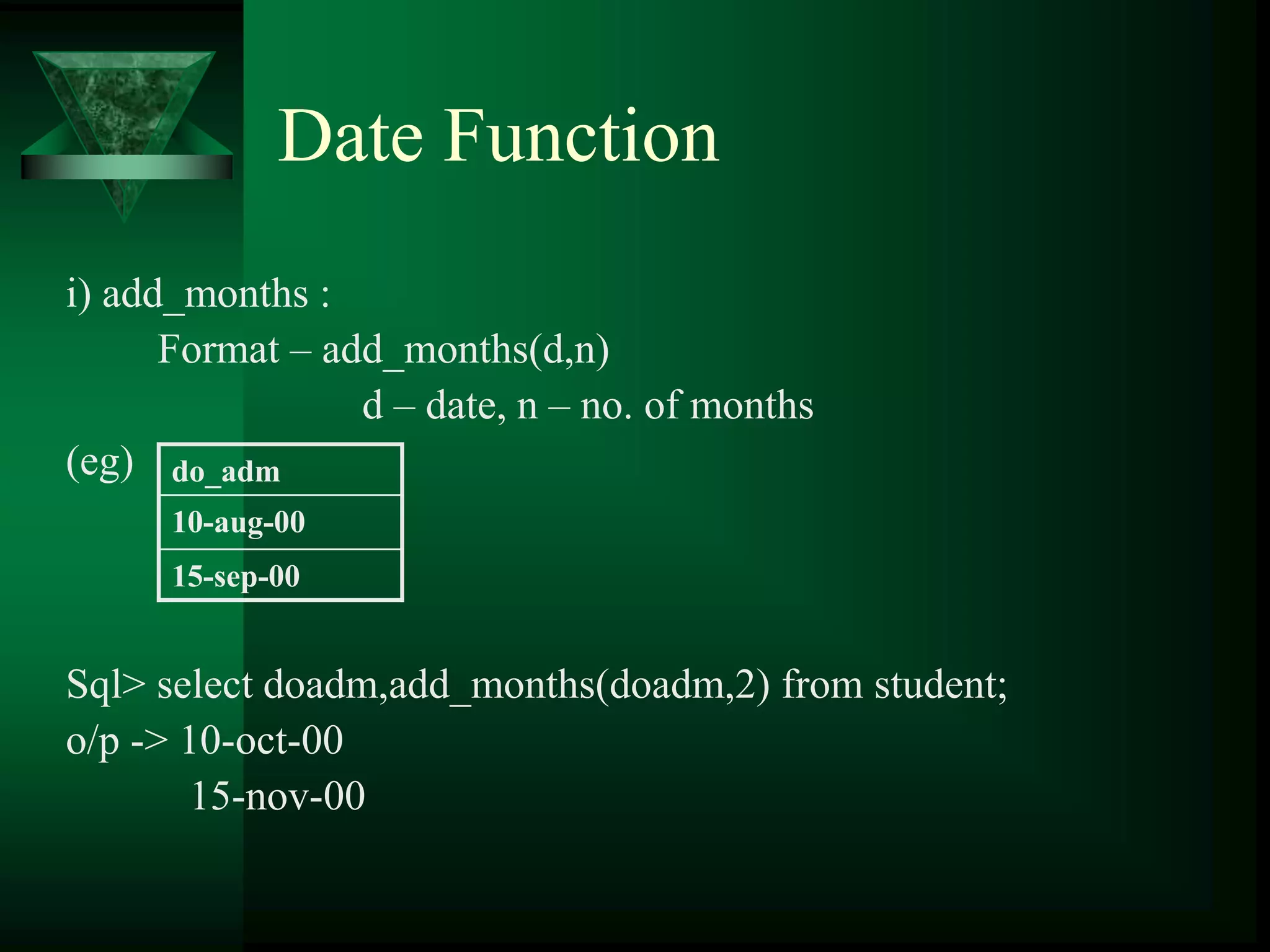 Date Function

i) add_months :

Format – add_months(d,n)

d – date, n – no. of months

(eg)

| do_adm |
|---|
| 10-aug-00 |
| 15-sep-00 |

Sql> select doadm,add_months(doadm,2) from student;

o/p -> 10-oct-00

15-nov-00